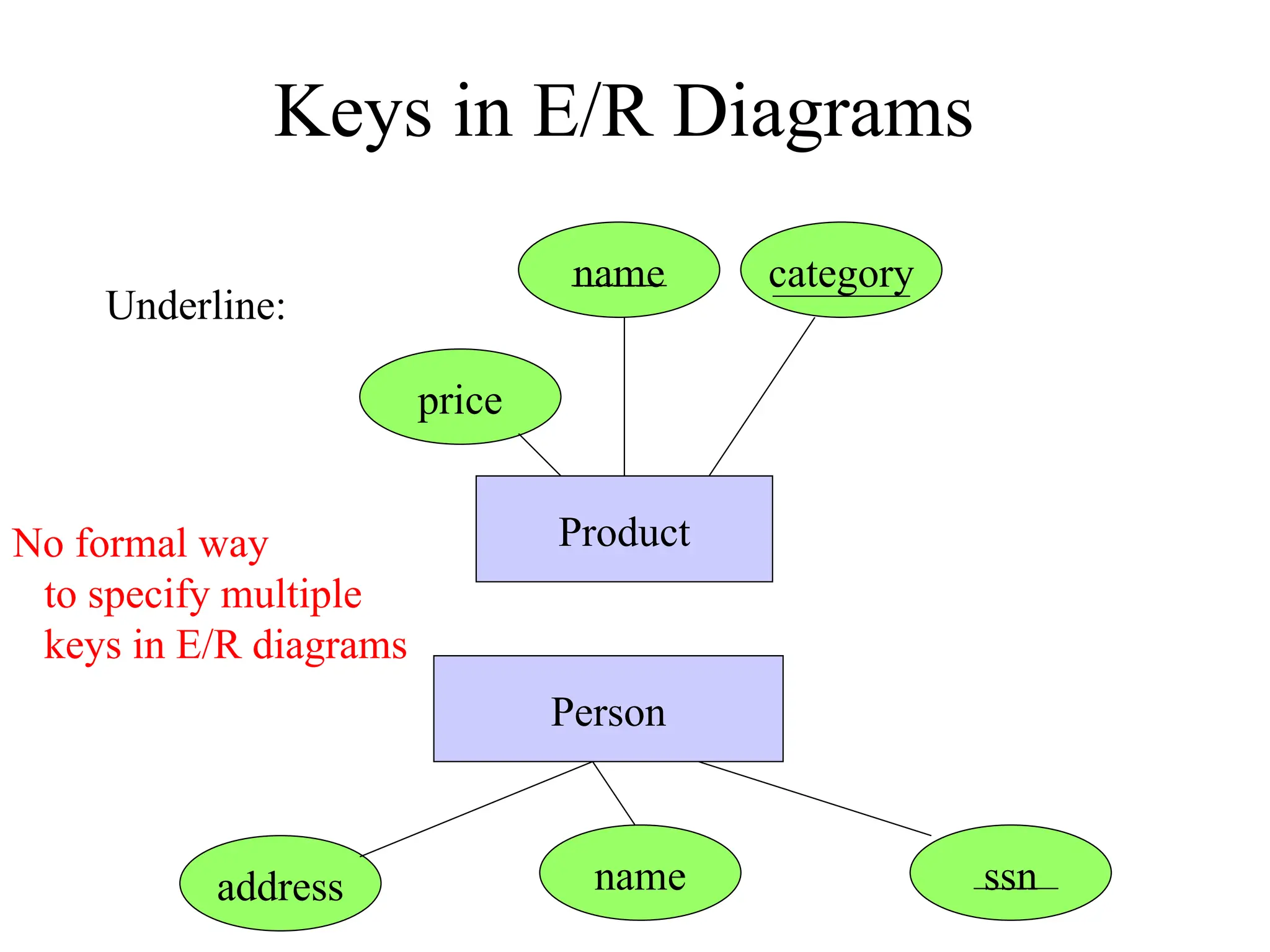 Keys in E/R Diagrams

Underline:

name

category

price

Product

No formal way to specify multiple keys in E/R diagrams

Person

address

name

ssn